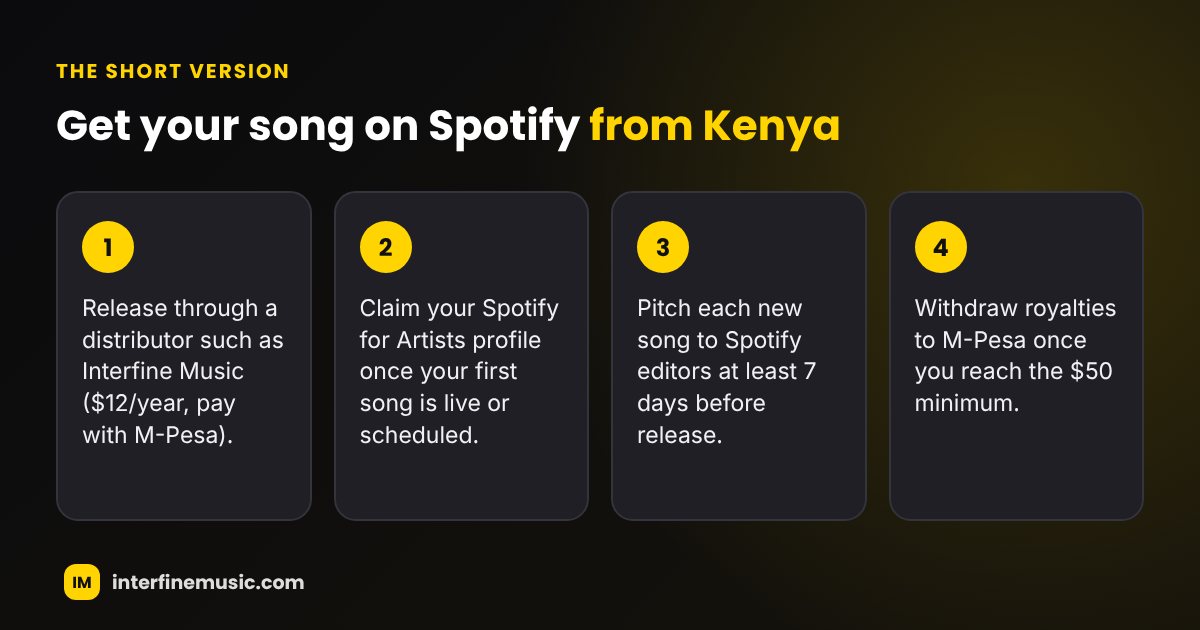 THE SHORT VERSION

Get your song on Spotify from Kenya

1

Release through a distributor such as Interfine Music ($12/year, pay with M-Pesa).

2

Claim your Spotify for Artists profile once your first song is live or scheduled.

3

Pitch each new song to Spotify editors at least 7 days before release.

4

Withdraw royalties to M-Pesa once you reach the $50 minimum.

IM interfinemusic.com